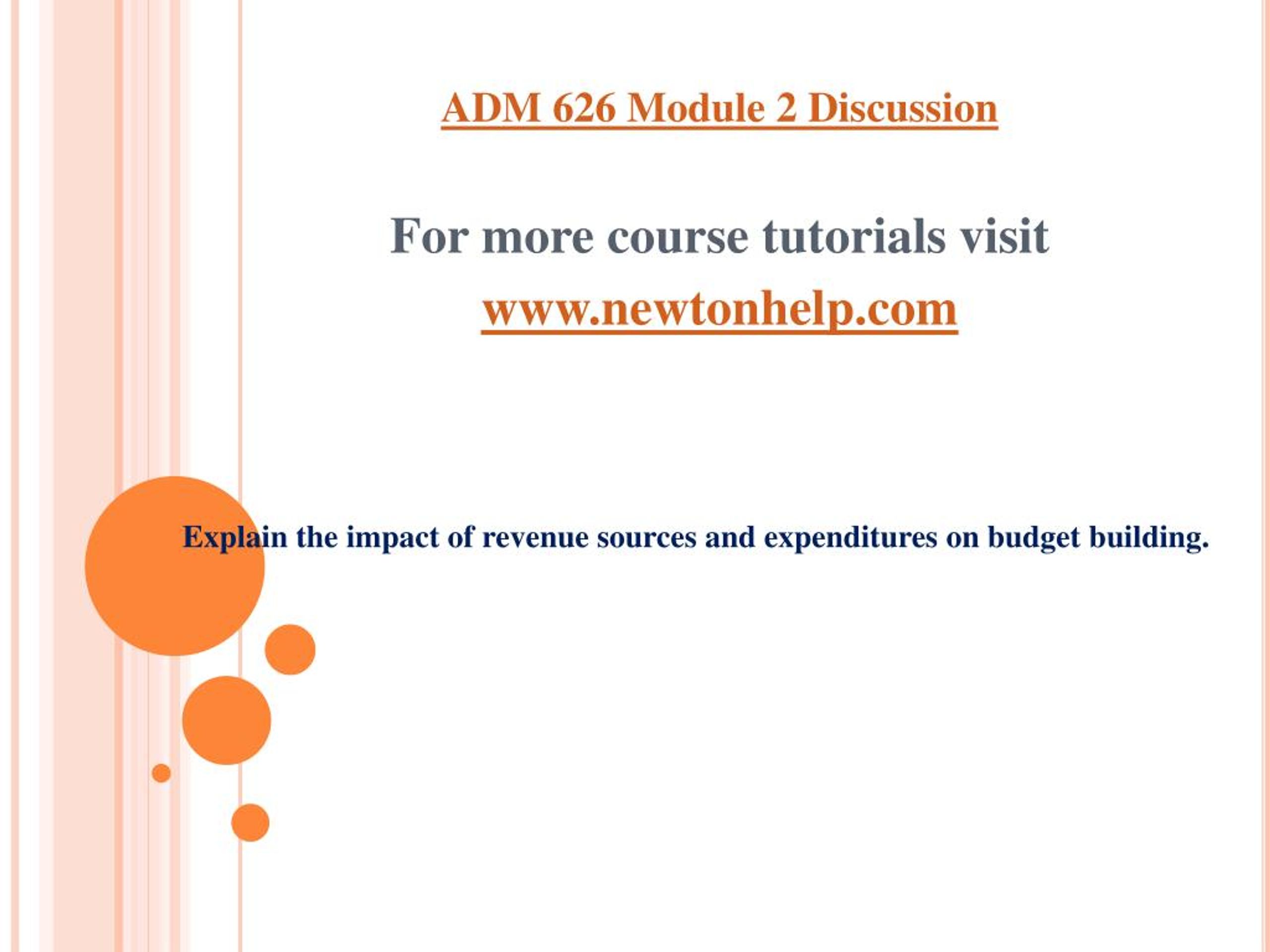 ADM 626 Module 2 Discussion

For more course tutorials visit
www.newtonhelp.com

Explain the impact of revenue sources and expenditures on budget building.